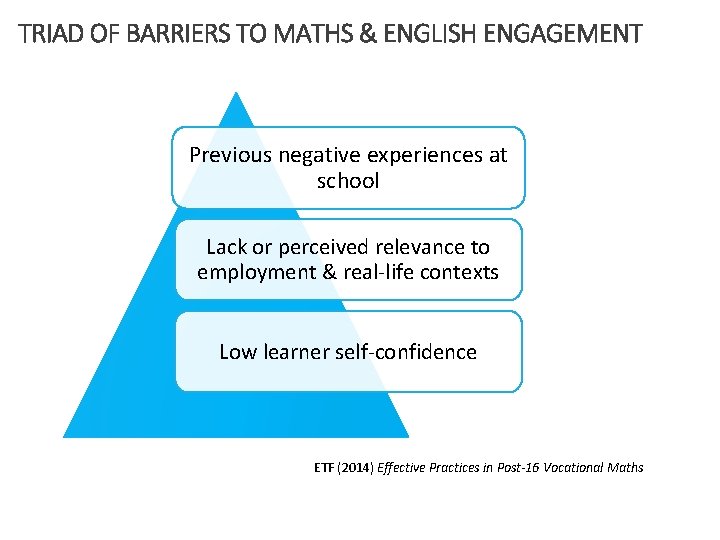 TRIAD OF BARRIERS TO MATHS & ENGLISH ENGAGEMENT

Previous negative experiences at school

Lack or perceived relevance to employment & real-life contexts

Low learner self-confidence

ETF (2014) Effective Practices in Post-16 Vocational Maths